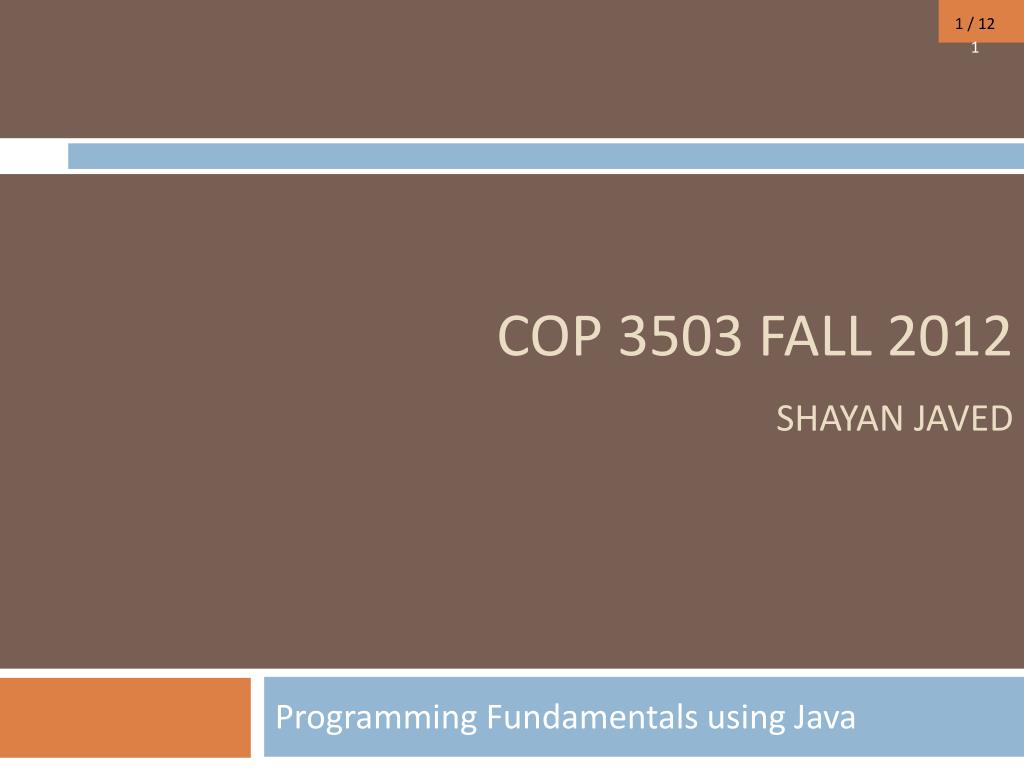 1 / 12
1

COP 3503 FALL 2012

SHAYAN JAVED

Programming Fundamentals using Java